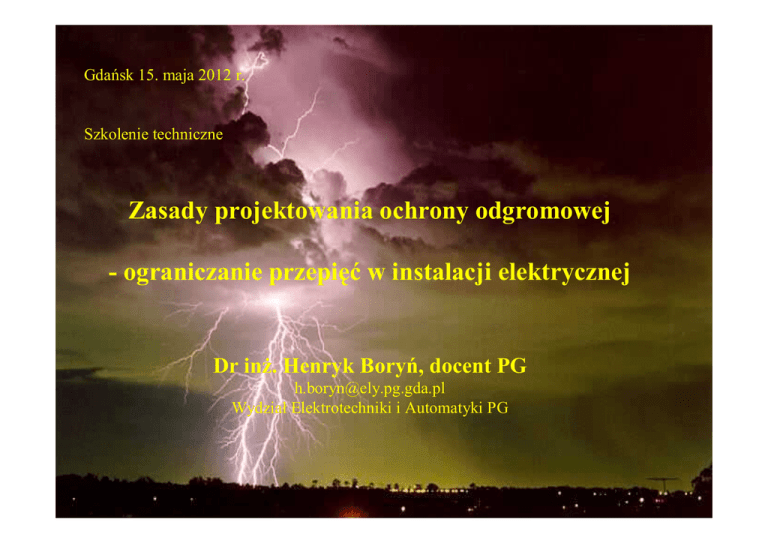 Gdańsk 15. maja 2012 r.

Szkolenie techniczne

Zasady projektowania ochrony odgromowej

- ograniczanie przepięć w instalacji elektrycznej

Dr inż. Henryk Boryń, docent PG
h.boryn@ely.pg.gda.pl
Wydział Elektrotechniki i Automatyki PG